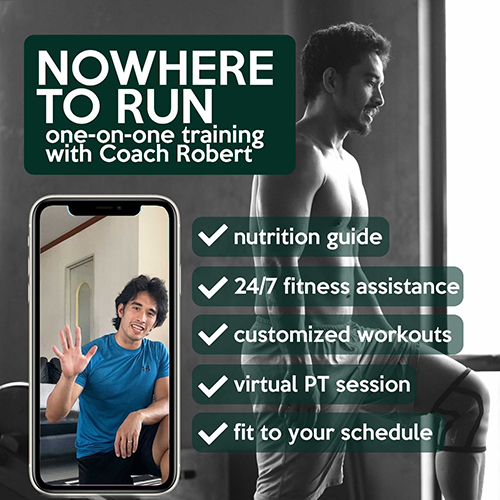 NOWHERE TO RUN
one-on-one training with Coach Robert

✓ nutrition guide
✓ 24/7 fitness assistance
✓ customized workouts
✓ virtual PT session
✓ fit to your schedule